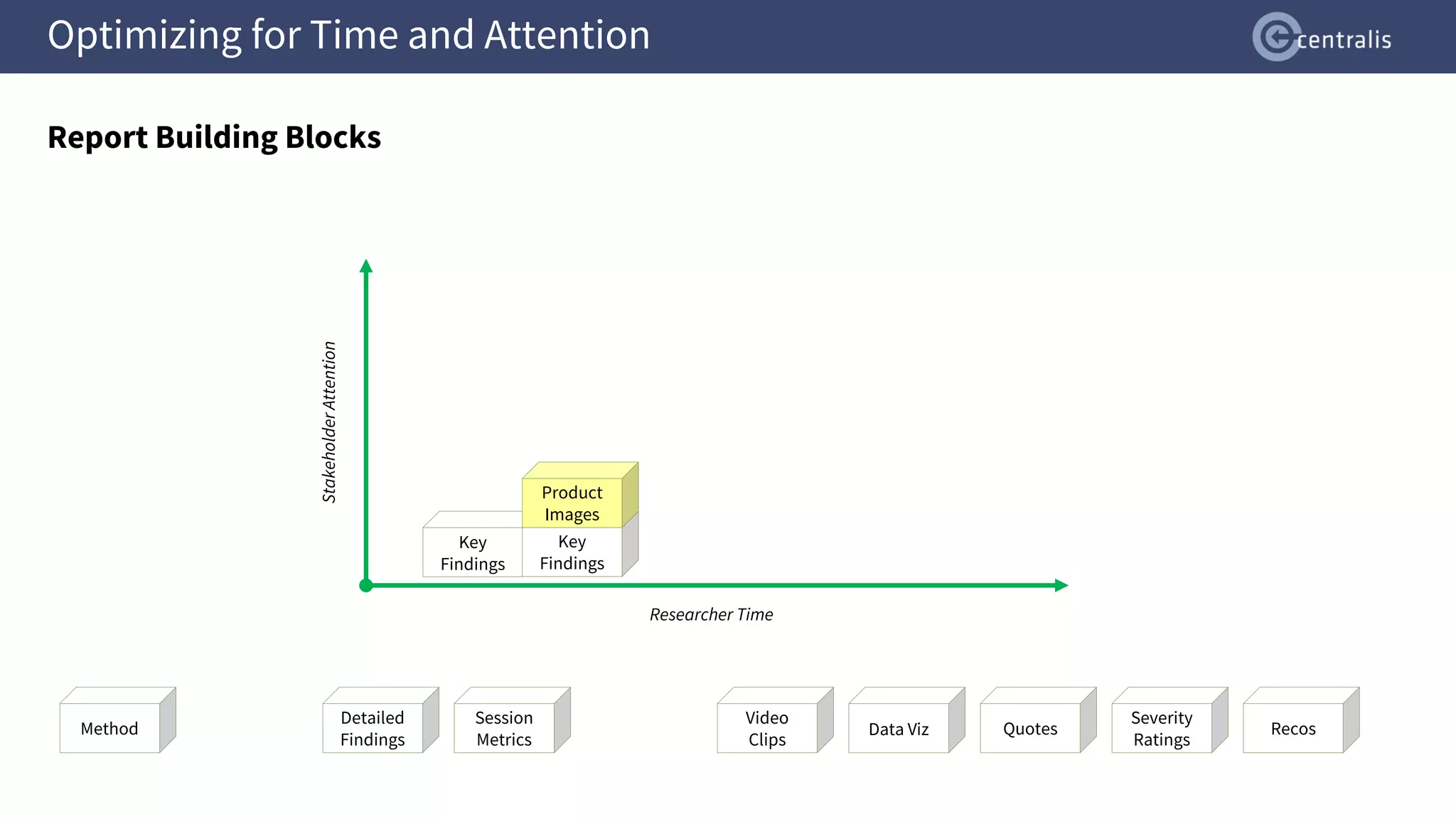 Optimizing for Time and Attention

centralis

Report Building Blocks

Stakeholder Attention

Product Images

Key Findings

Key Findings

Researcher Time

Method

Detailed Findings

Session Metrics

Video Clips

Data Viz

Quotes

Severity Ratings

Recos